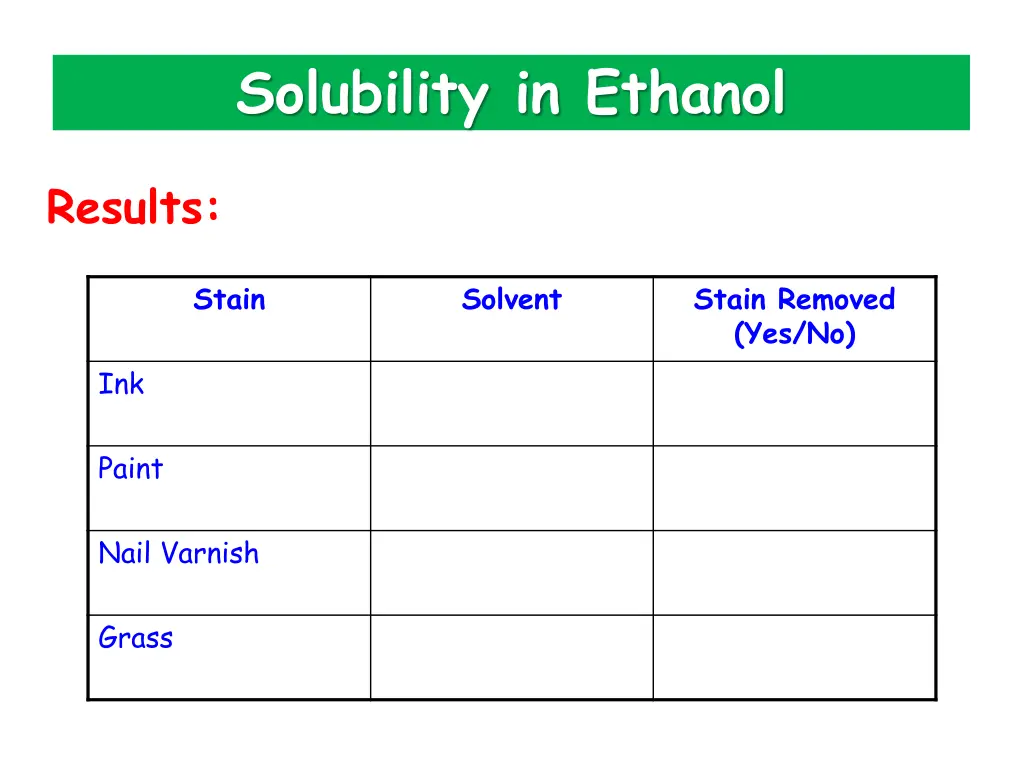 Solubility in Ethanol

Results:

| Stain | Solvent | Stain Removed (Yes/No) |
|---|---|---|
| Ink | | |
| Paint | | |
| Nail Varnish | | |
| Grass | | |